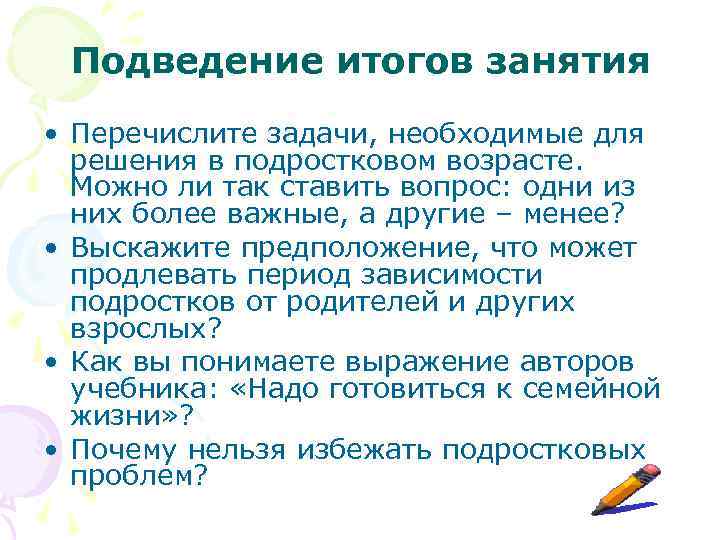 Подведение итогов занятия

• Перечислите задачи, необходимые для решения в подростковом возрасте. Можно ли так ставить вопрос: одни из них более важные, а другие – менее?
• Выскажите предположение, что может продлевать период зависимости подростков от родителей и других взрослых?
• Как вы понимаете выражение авторов учебника: «Надо готовиться к семейной жизни»?
• Почему нельзя избежать подростковых проблем?